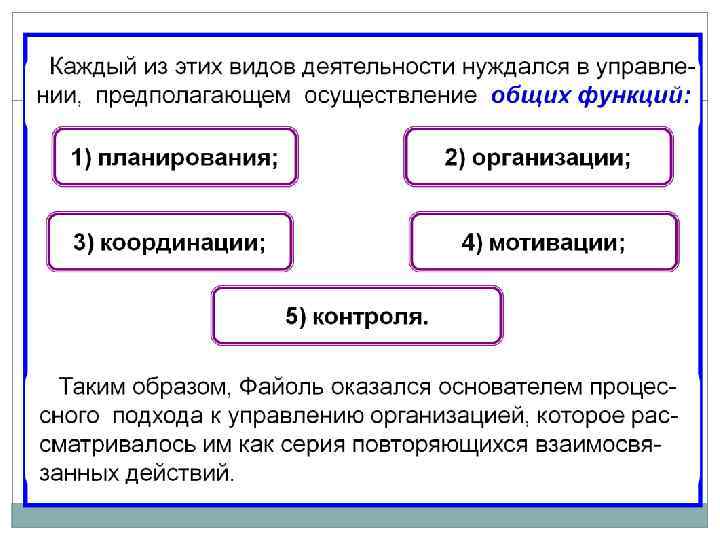 Каждый из этих видов деятельности нуждался в управлении, предполагающем осуществление общих функций:

1) планирования;

2) организации;

3) координации;

4) мотивации;

5) контроля.

Таким образом, Файоль оказался основателем процессного подхода к управлению организацией, которое рассматривалось им как серия повторяющихся взаимосвязанных действий.